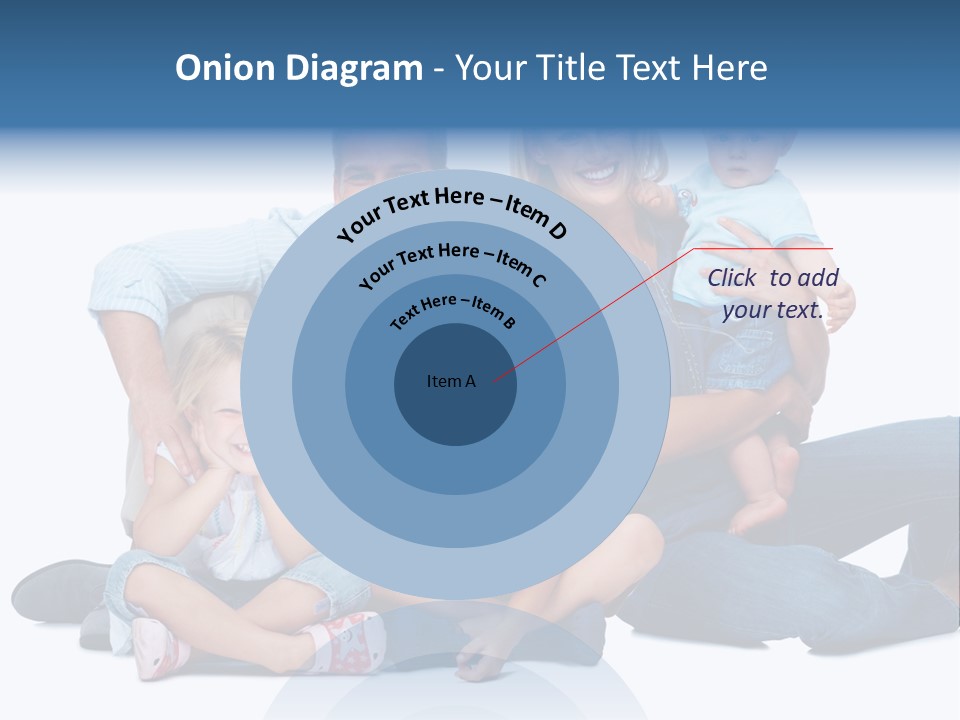 Onion Diagram - Your Title Text Here

Your Text Here – Item D

Your Text Here – Item C

Text Here – Item B

Item A

Click to add your text.